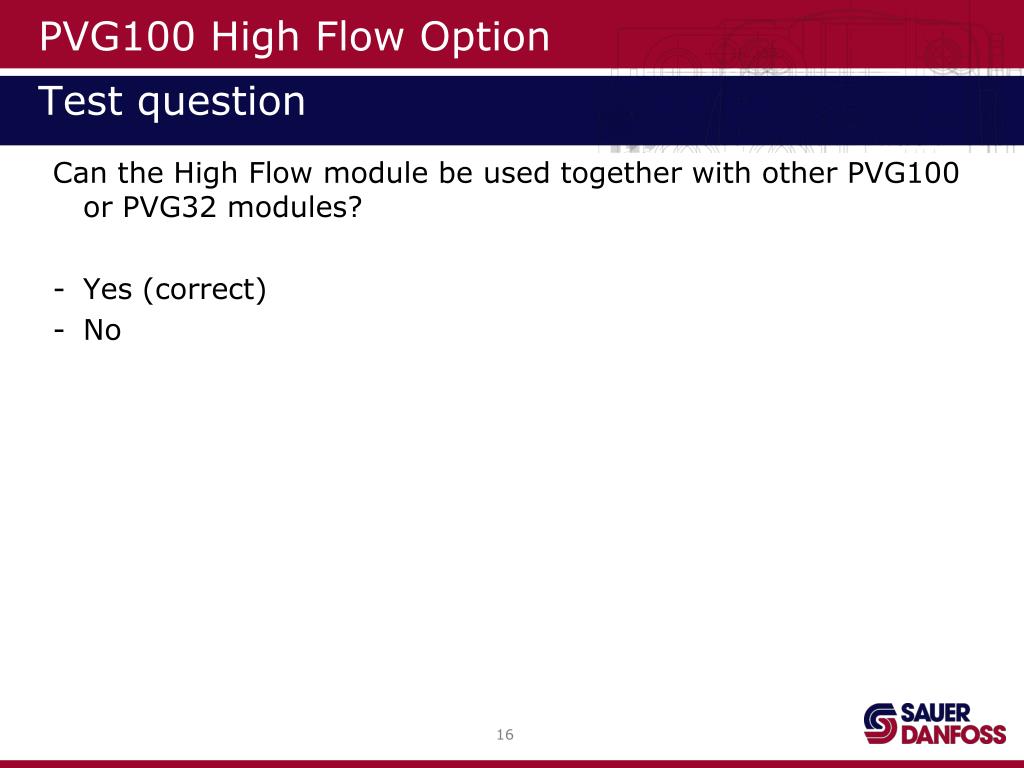 PVG100 High Flow Option

Test question

Can the High Flow module be used together with other PVG100 or PVG32 modules?

- Yes (correct)
- No

16

SAUER DANFOSS